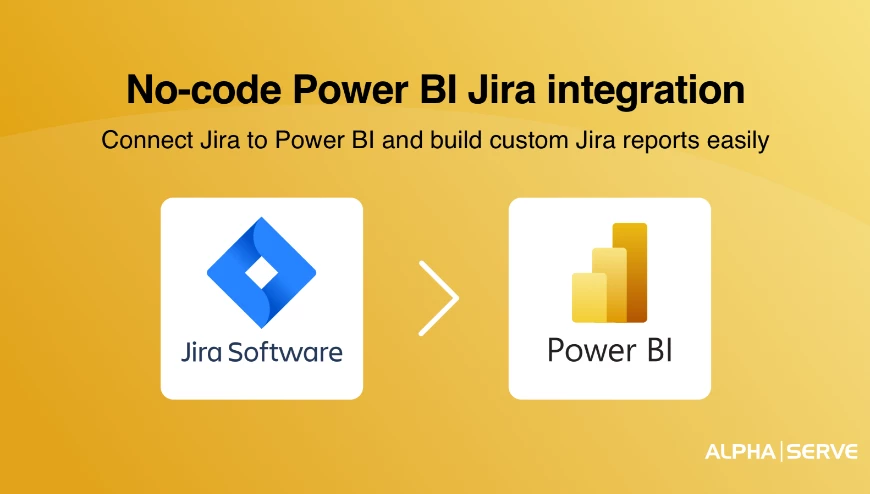 No-code Power BI Jira integration

Connect Jira to Power BI and build custom Jira reports easily

Jira Software

Power BI

ALPHA | SERVE